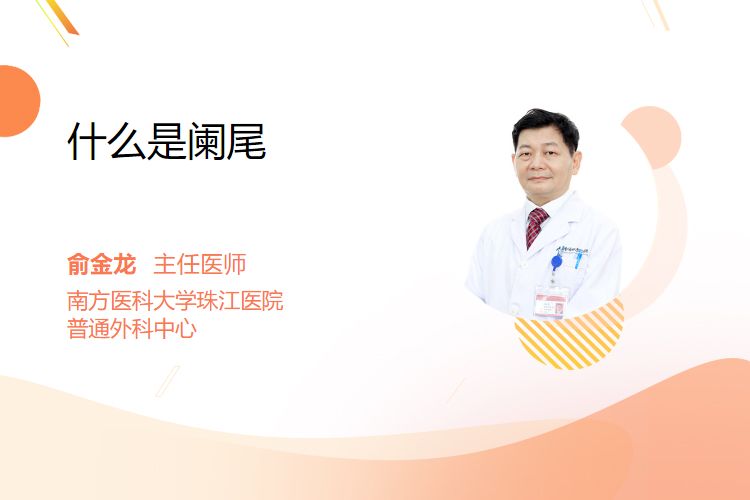 什么是阑尾

俞金龙 主任医师

南方医科大学珠江医院
普通外科中心